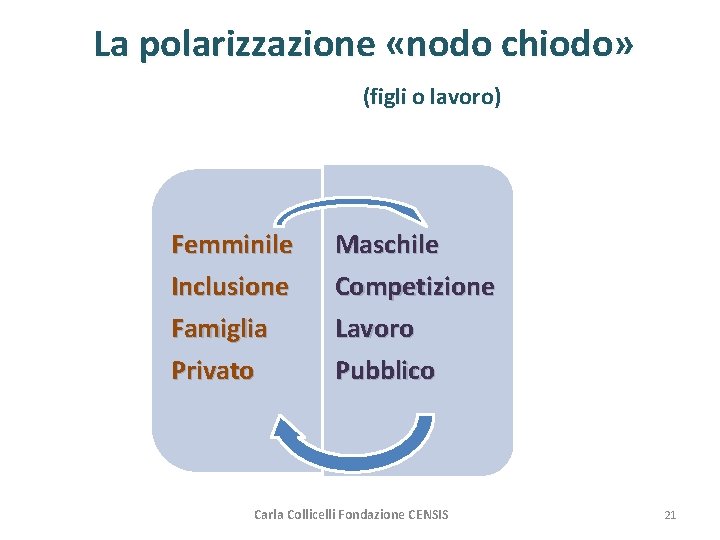 La polarizzazione «nodo chiodo»

(figli o lavoro)

Femminile
Inclusione
Famiglia
Privato

Maschile
Competizione
Lavoro
Pubblico

Carla Collicelli Fondazione CENSIS

21